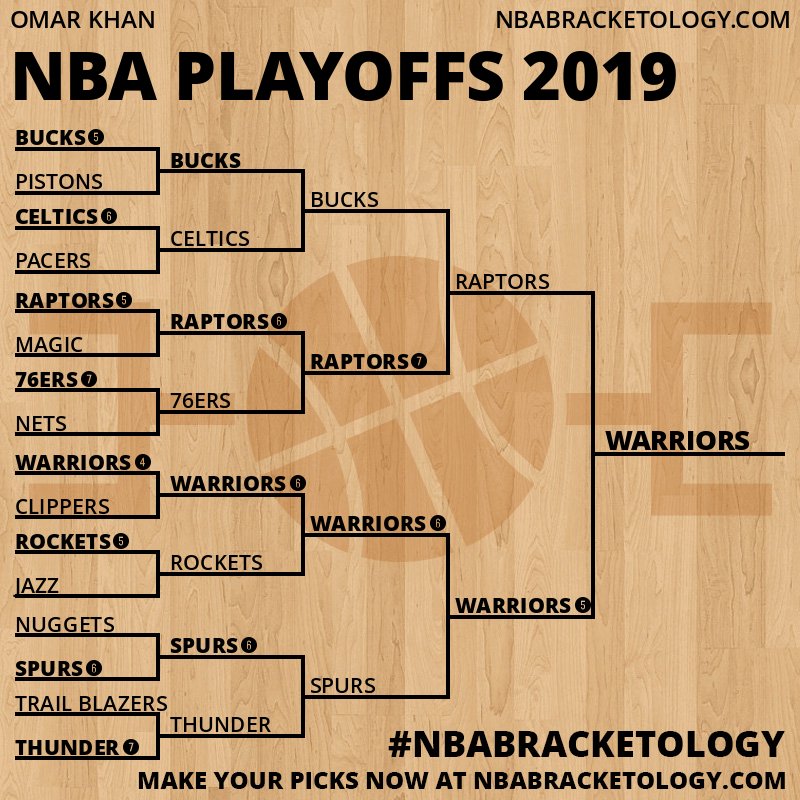 OMAR KHAN

NBABRACKETOLOGY.COM

NBA PLAYOFFS 2019

BUCKS 5
PISTONS
CELTICS 6
PACERS
RAPTORS 5
MAGIC
76ERS 7
NETS
WARRIORS 4
CLIPPERS
ROCKETS 5
JAZZ
NUGGETS
SPURS 6
TRAIL BLAZERS
THUNDER 7

BUCKS
CELTICS
RAPTORS 6
76ERS
WARRIORS 6
ROCKETS
SPURS 6
THUNDER

BUCKS
RAPTORS 7
WARRIORS 6
SPURS

RAPTORS
WARRIORS 5

WARRIORS

#NBABRACKETOLOGY

MAKE YOUR PICKS NOW AT NBABRACKETOLOGY.COM